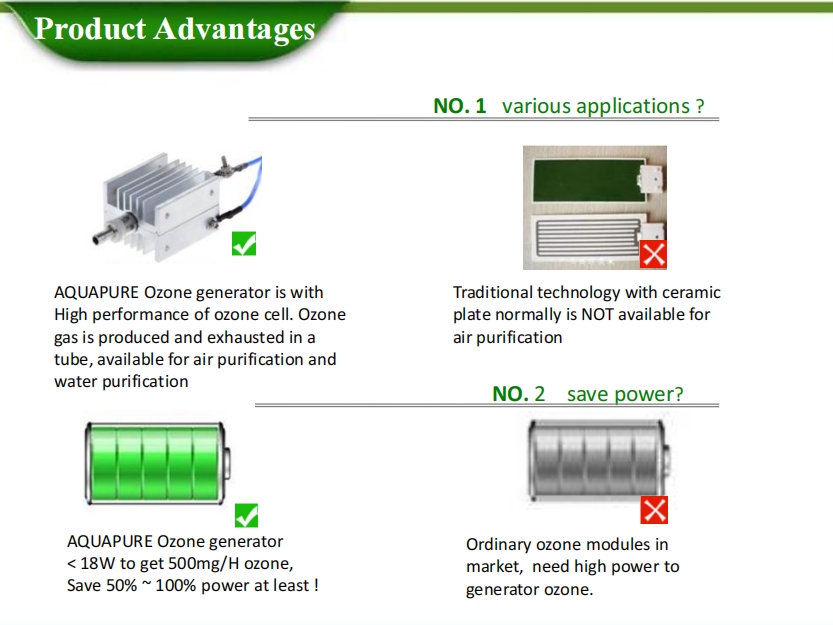 Product Advantages

NO. 1 various applications ?

AQUAPURE Ozone generator is with High performance of ozone cell. Ozone gas is produced and exhausted in a tube, available for air purification and water purification

Traditional technology with ceramic plate normally is NOT available for air purification

NO. 2 save power?

AQUAPURE Ozone generator
< 18W to get 500mg/H ozone,
Save 50% ~ 100% power at least !

Ordinary ozone modules in market, need high power to generator ozone.